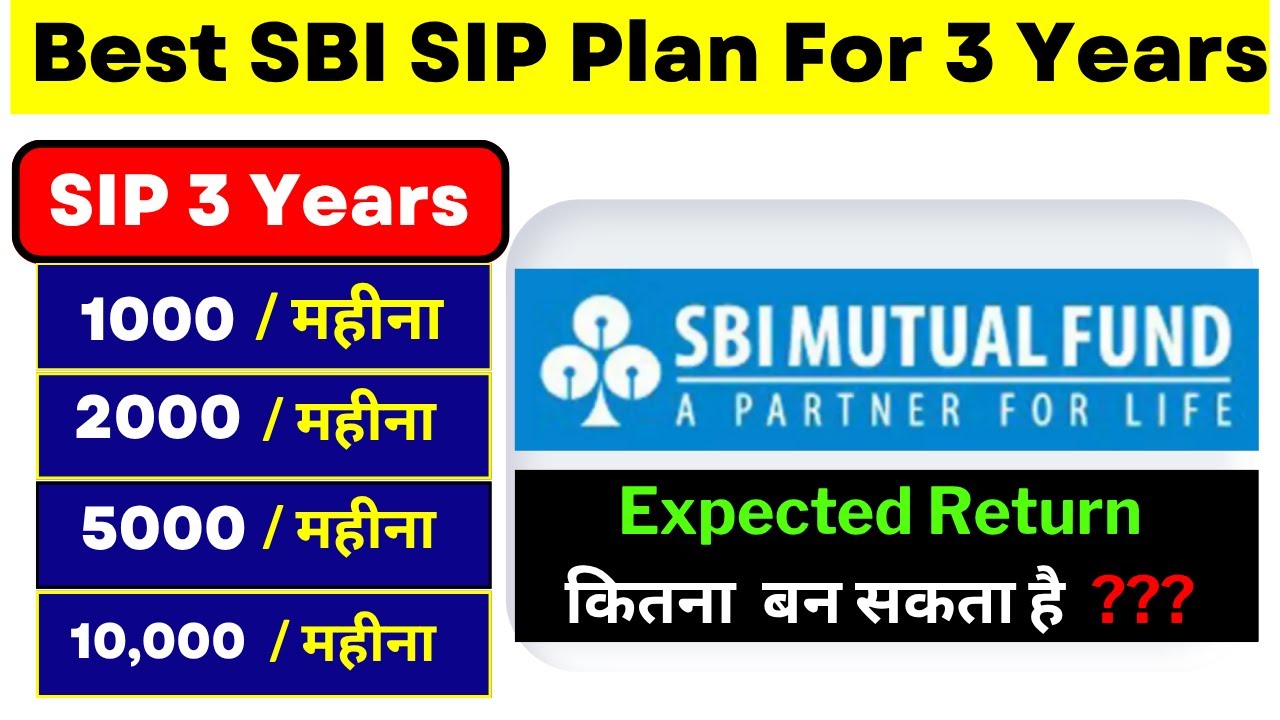 Best SBI SIP Plan For 3 Years

SIP 3 Years

1000 / महीना

2000 / महीना

5000 / महीना

10,000 / महीना

SBI MUTUAL FUND
A PARTNER FOR LIFE

Expected Return
कितना बन सकता है ???